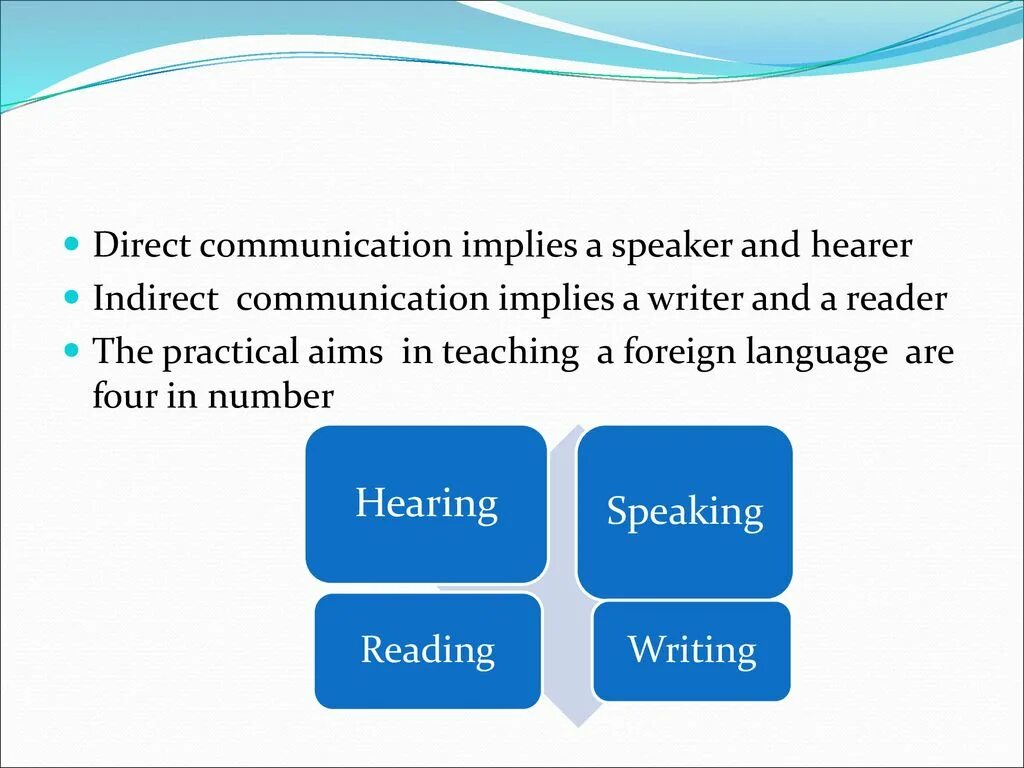 Direct communication implies a speaker and hearer
Indirect communication implies a writer and a reader
The practical aims in teaching a foreign language are four in number

Hearing
Speaking
Reading
Writing